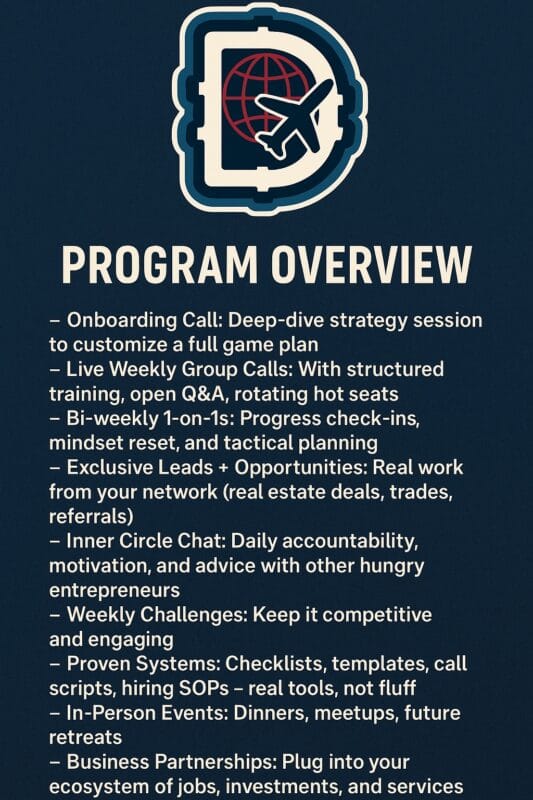 PROGRAM OVERVIEW

– Onboarding Call: Deep-dive strategy session to customize a full game plan
– Live Weekly Group Calls: With structured training, open Q&A, rotating hot seats
– Bi-weekly 1-on-1s: Progress check-ins, mindset reset, and tactical planning
– Exclusive Leads + Opportunities: Real work from your network (real estate deals, trades, referrals)
– Inner Circle Chat: Daily accountability, motivation, and advice with other hungry entrepreneurs
– Weekly Challenges: Keep it competitive and engaging
– Proven Systems: Checklists, templates, call scripts, hiring SOPs – real tools, not fluff
– In-Person Events: Dinners, meetups, future retreats
– Business Partnerships: Plug into your ecosystem of jobs, investments, and services